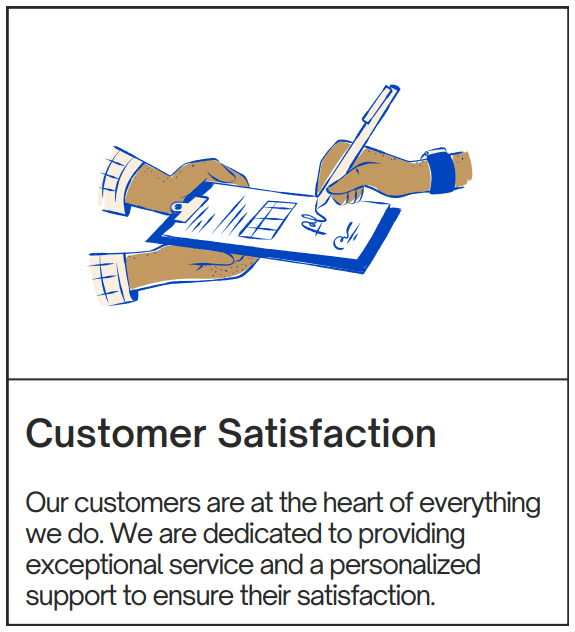 Customer Satisfaction

Our customers are at the heart of everything we do. We are dedicated to providing exceptional service and a personalized support to ensure their satisfaction.